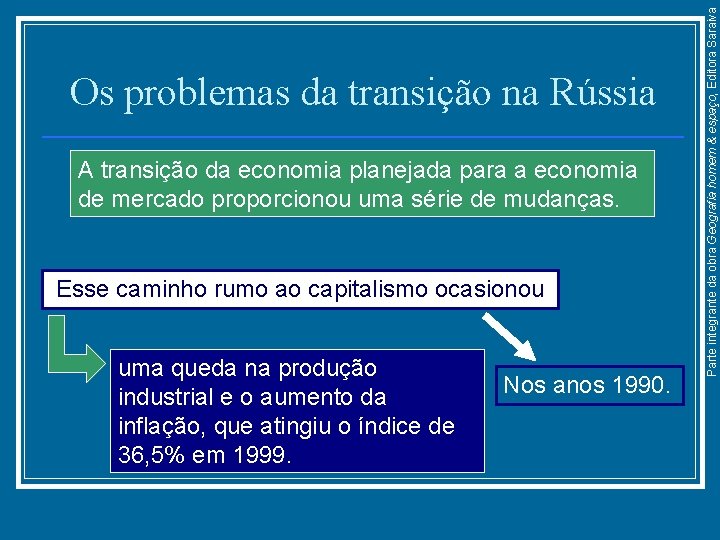 Os problemas da transição na Rússia

A transição da economia planejada para a economia de mercado proporcionou uma série de mudanças.

Esse caminho rumo ao capitalismo ocasionou

uma queda na produção industrial e o aumento da inflação, que atingiu o índice de 36,5% em 1999.

Nos anos 1990.

Parte integrante da obra Geografia homem & espaço, Editora Saraiva